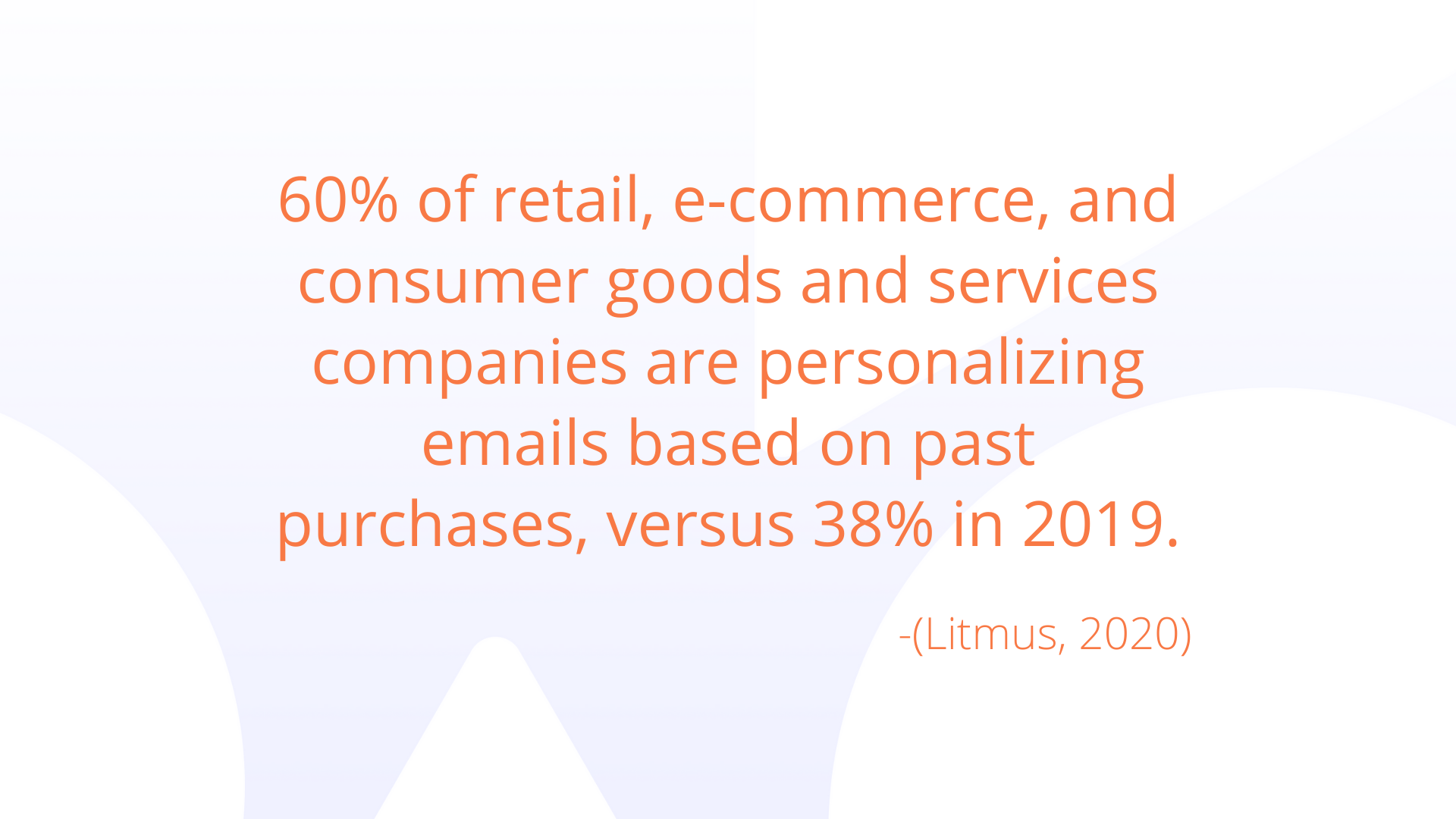 60% of retail, e-commerce, and consumer goods and services companies are personalizing emails based on past purchases, versus 38% in 2019.

-(Litmus, 2020)